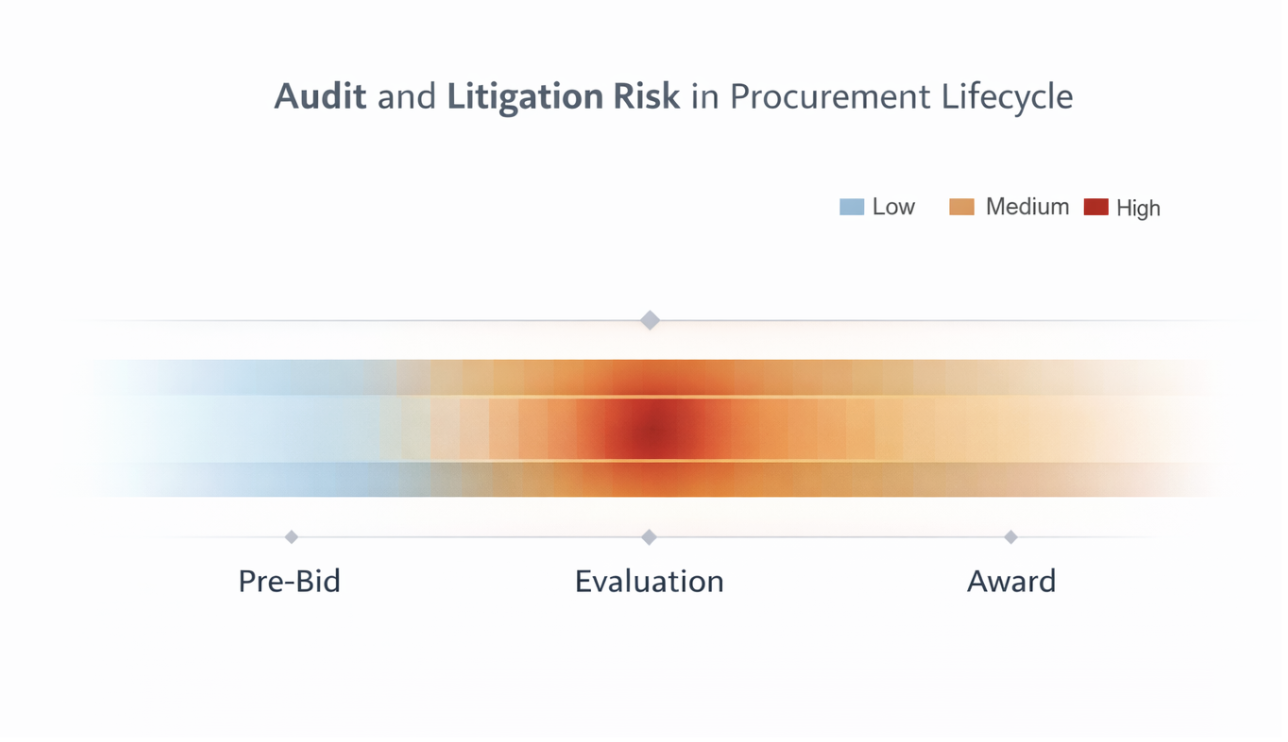 Audit and Litigation Risk in Procurement Lifecycle

Low Medium High

Pre-Bid Evaluation Award